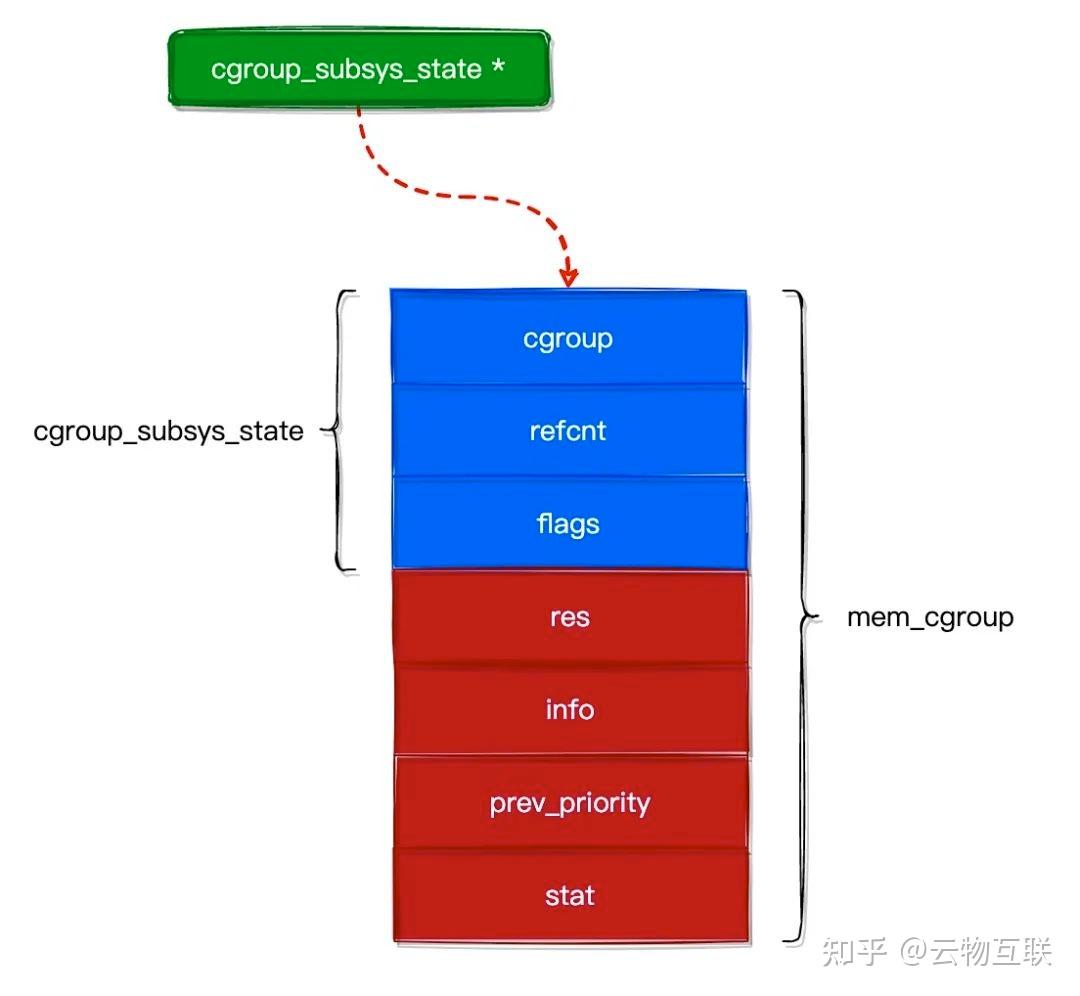 cgroup_subsys_state *

cgroup_subsys_state

cgroup

refcnt

flags

res

info

prev_priority

stat

mem_cgroup

知乎 @云物互联